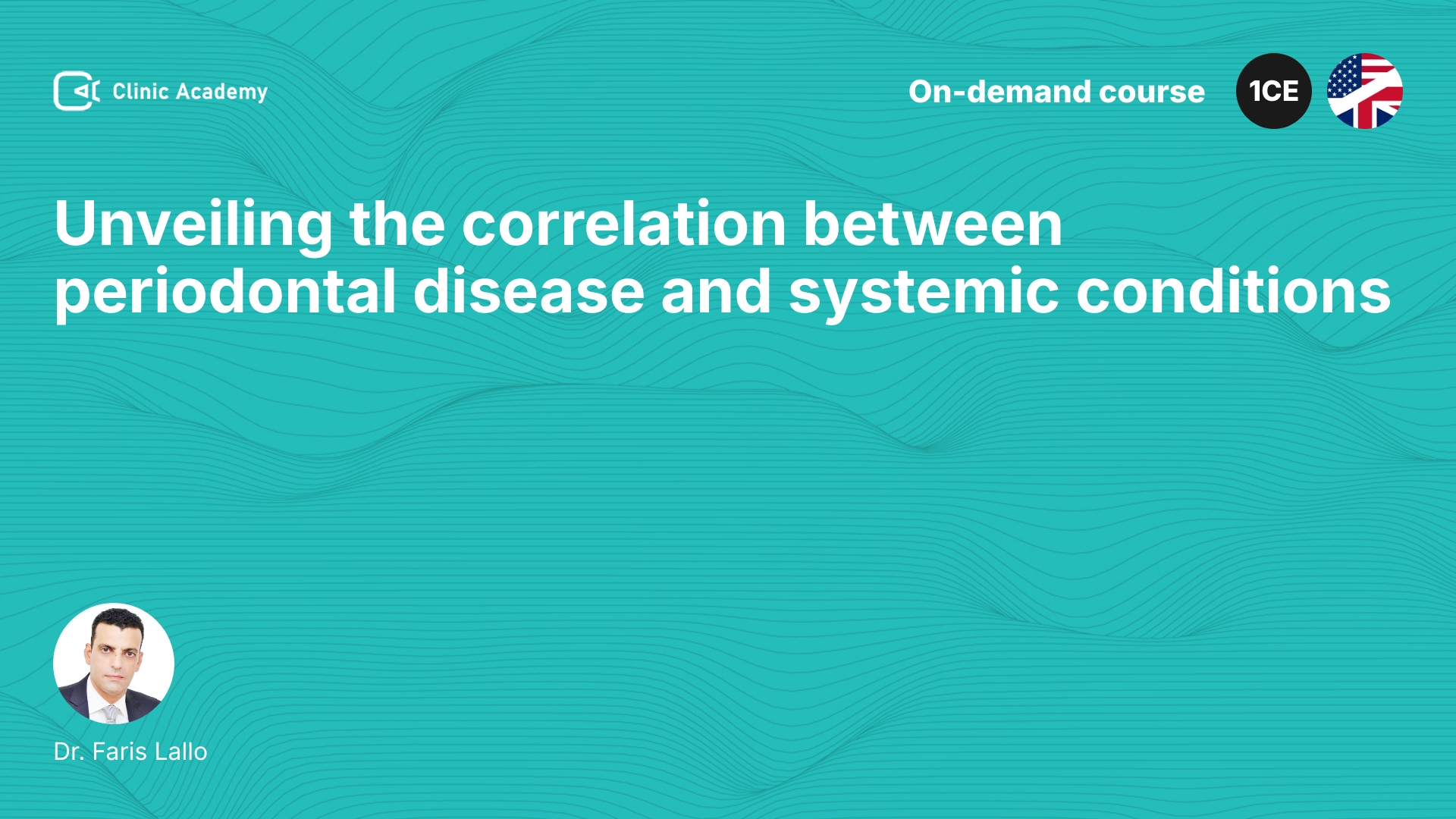 Clinic Academy

On-demand course

1CE

Unveiling the correlation between periodontal disease and systemic conditions

Dr. Faris Lallo